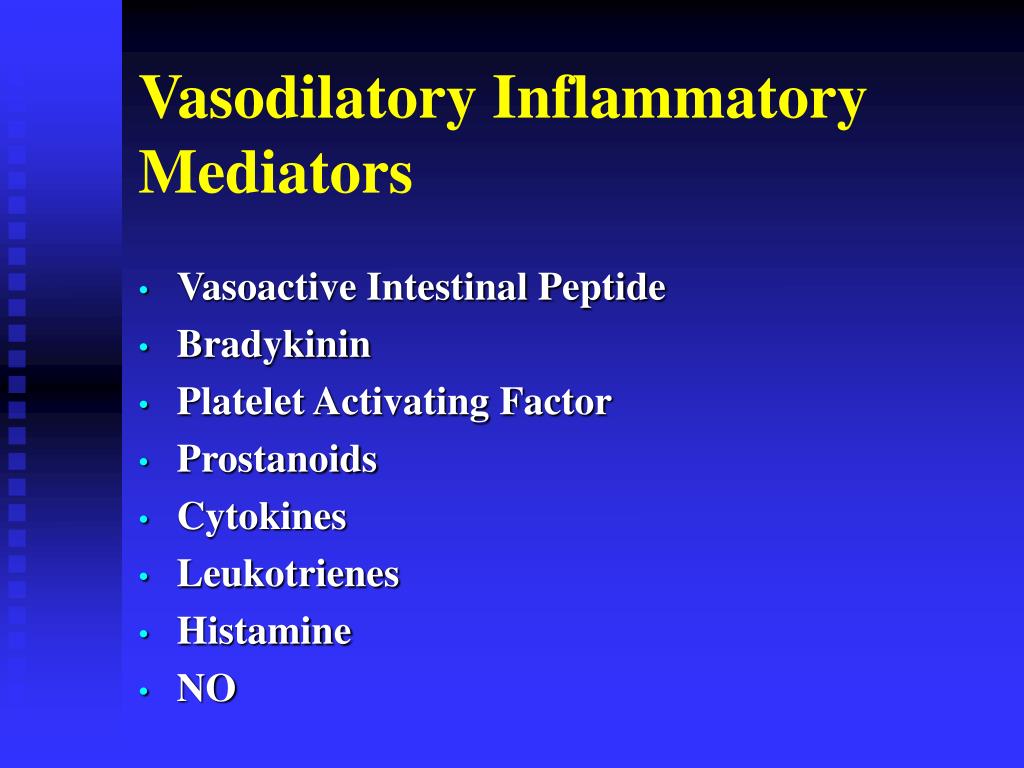 Vasodilatory Inflammatory Mediators

• Vasoactive Intestinal Peptide
• Bradykinin
• Platelet Activating Factor
• Prostanoids
• Cytokines
• Leukotrienes
• Histamine
• NO